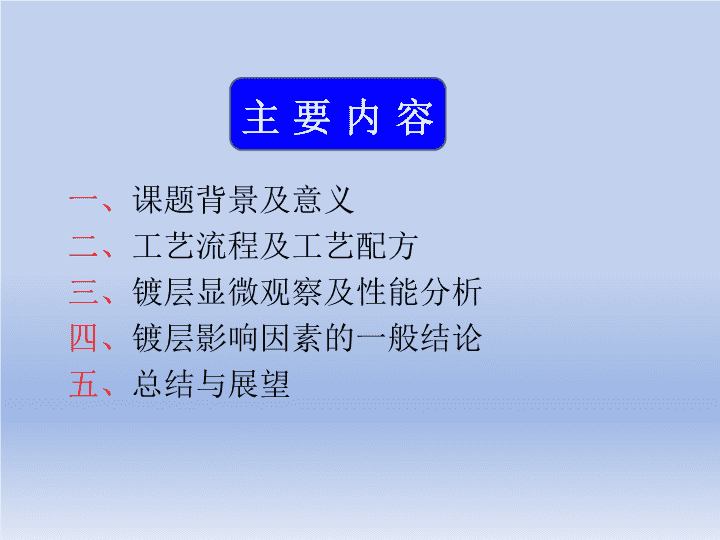 主 要 内 容

一、课题背景及意义
二、工艺流程及工艺配方
三、镀层显微观察及性能分析
四、镀层影响因素的一般结论
五、总结与展望